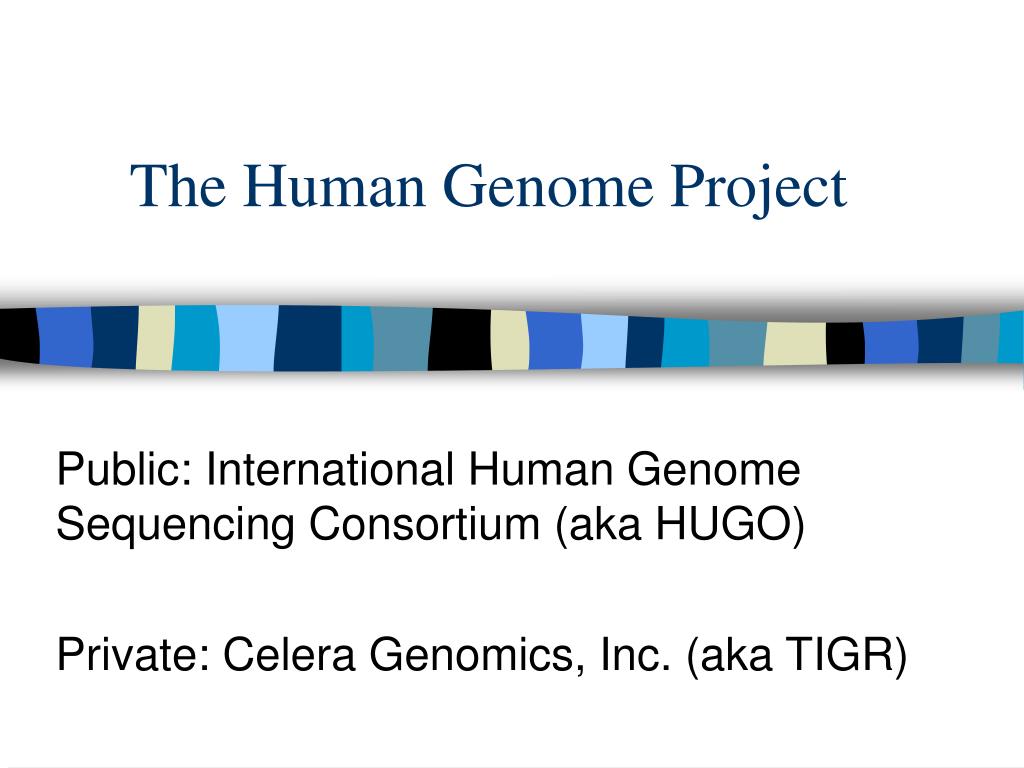 The Human Genome Project

Public: International Human Genome Sequencing Consortium (aka HUGO)

Private: Celera Genomics, Inc. (aka TIGR)